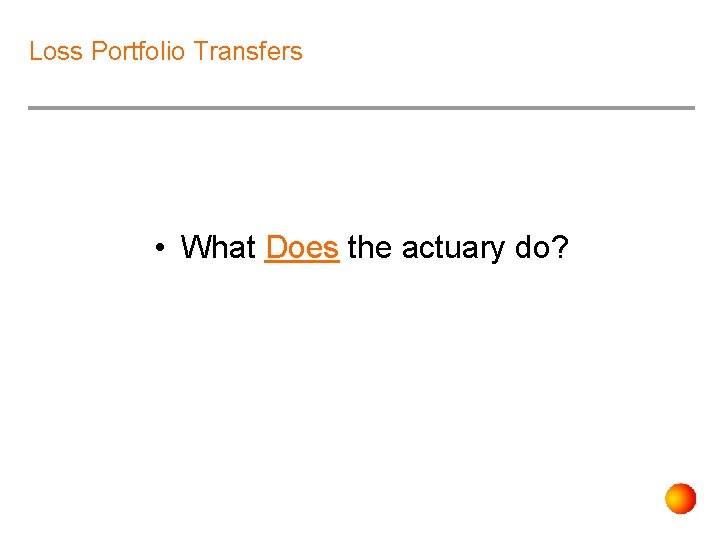 Loss Portfolio Transfers

• What Does the actuary do?